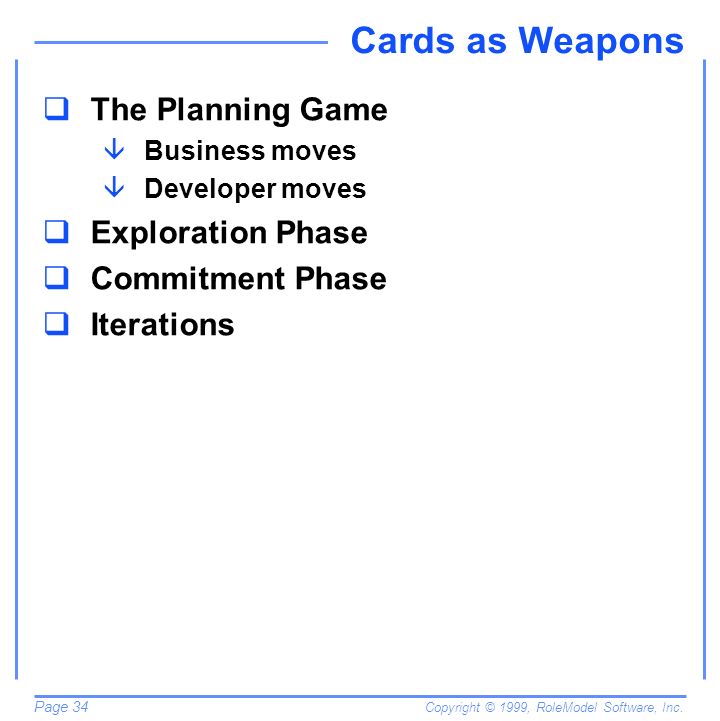 Cards as Weapons

❑ The Planning Game

↓ Business moves

↓ Developer moves

❑ Exploration Phase

❑ Commitment Phase

❑ Iterations

Page 34

Copyright © 1999, RoleModel Software, Inc.